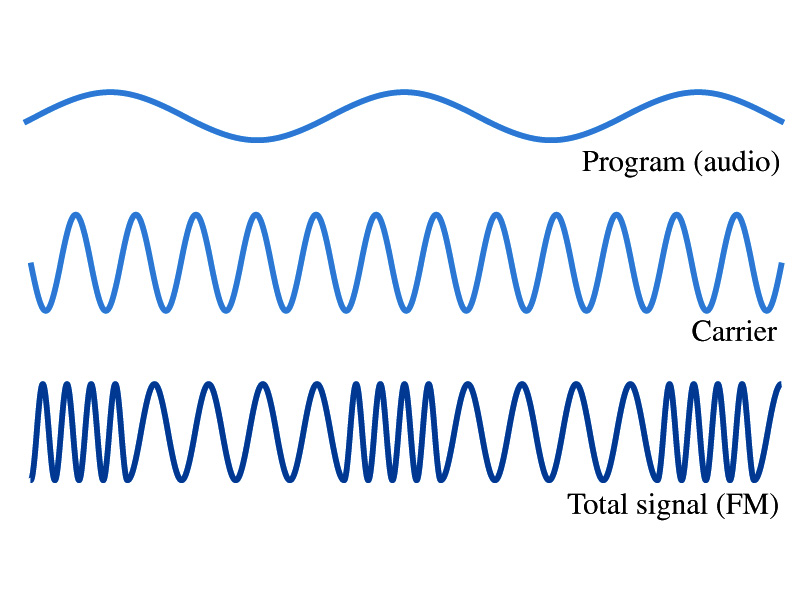 Program (audio)

Carrier

Total signal (FM)